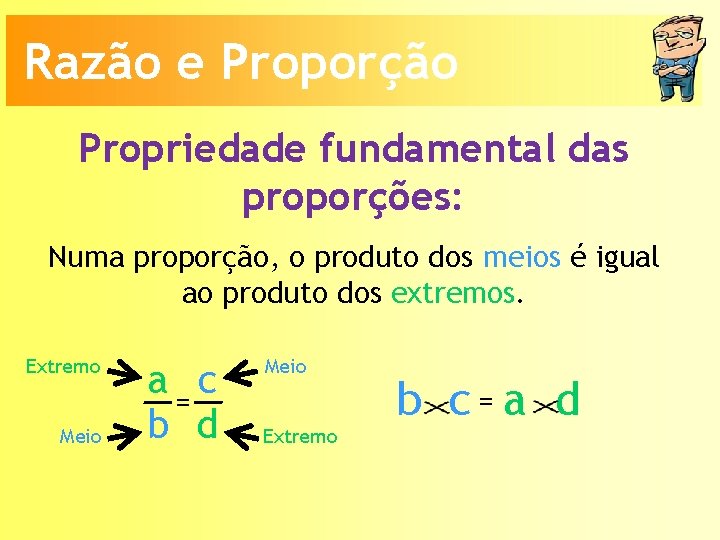 Razão e Proporção

Propriedade fundamental das proporções:

Numa proporção, o produto dos meios é igual ao produto dos extremos.

Extremo
Meio
$\frac{a}{b} = \frac{c}{d}$
Meio
Extremo

$b \times c = a \times d$